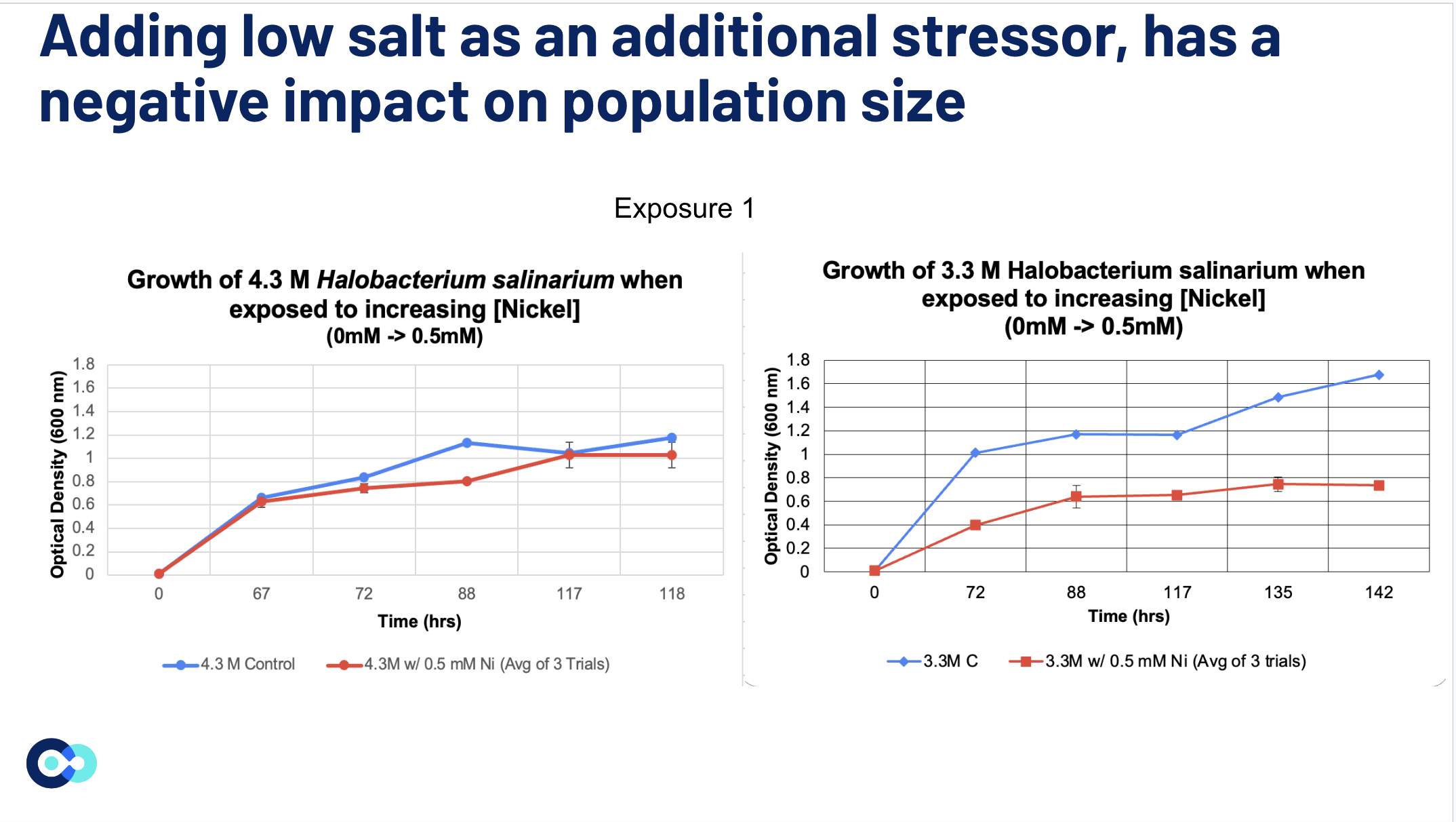 Adding low salt as an additional stressor, has a negative impact on population size

Exposure 1

Growth of 4.3 M Halobacterium salinarium when exposed to increasing [Nickel]
(0mM -> 0.5mM)

Optical Density (600 nm)

1.8
1.6
1.4
1.2
1
0.8
0.6
0.4
0.2
0

0 67 72 88 117 118

Time (hrs)

4.3 M Control
4.3M w/ 0.5 mM Ni (Avg of 3 Trials)

Growth of 3.3 M Halobacterium salinarium when exposed to increasing [Nickel]
(0mM -> 0.5mM)

Optical Density (600 nm)

1.8
1.6
1.4
1.2
1
0.8
0.6
0.4
0.2
0

0 72 88 117 135 142

Time (hrs)

3.3M C
3.3M w/ 0.5 mM Ni (Avg of 3 trials)